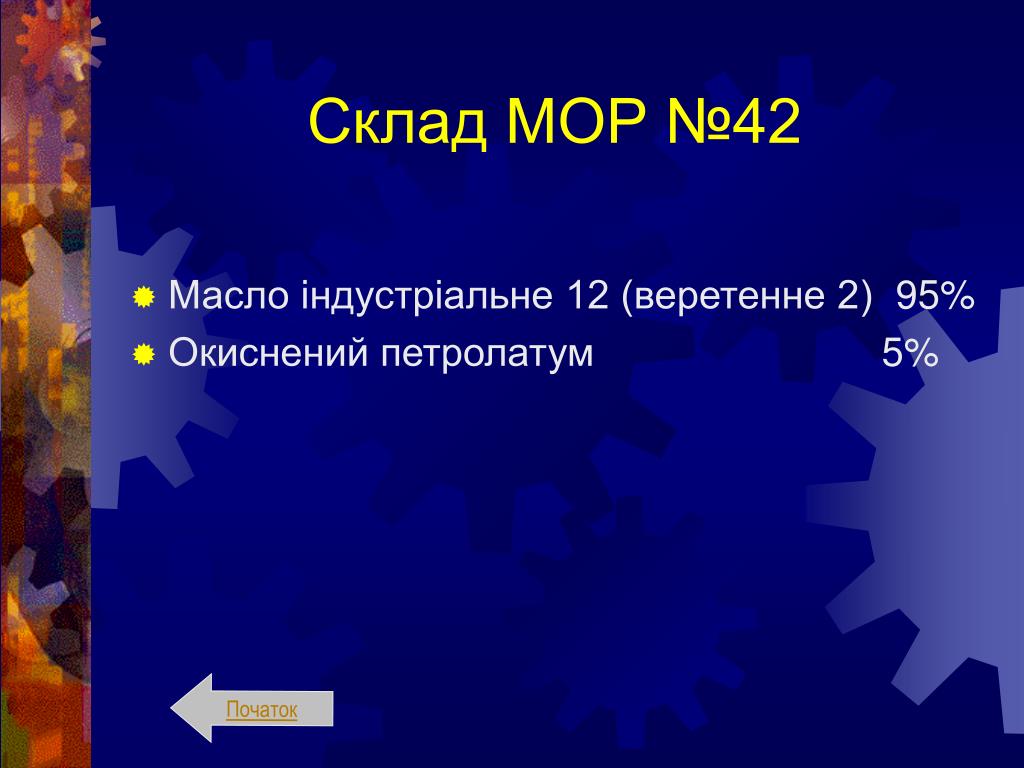 Склад МОР №42

Масло індустріальне 12 (веретенне 2) 95%
Окиснений петролатум 5%

Початок